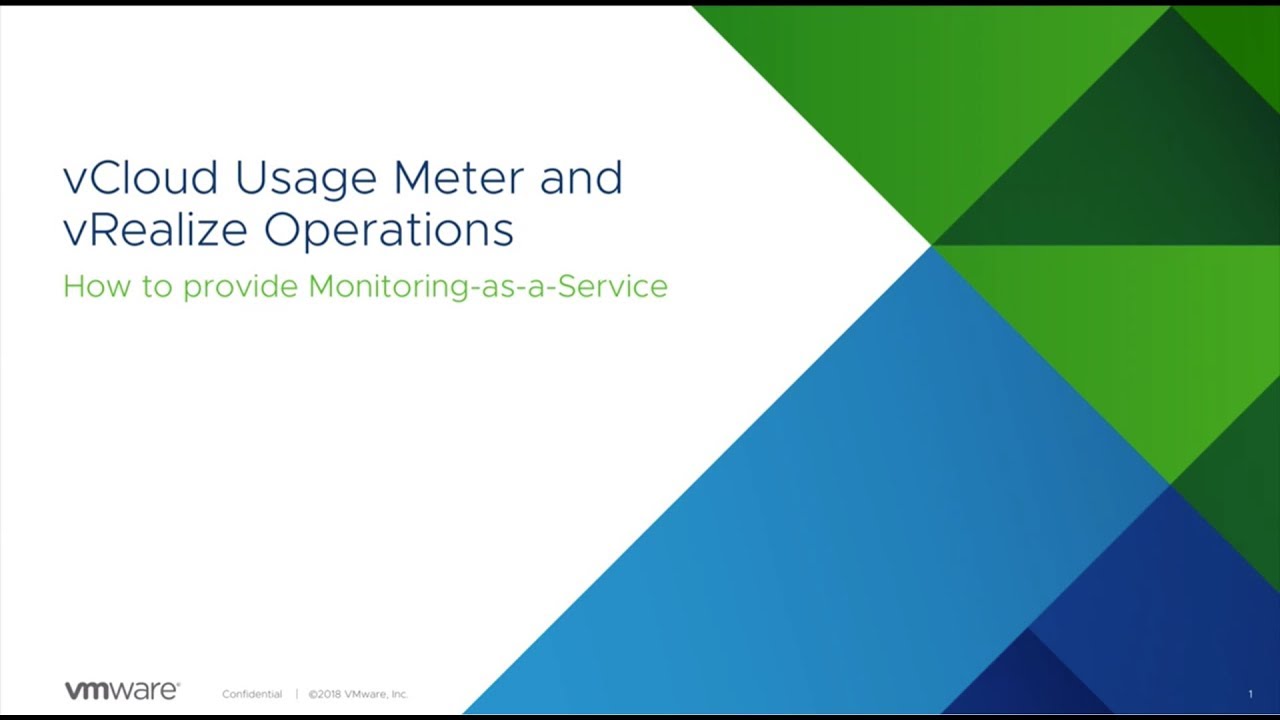 vCloud Usage Meter and vRealize Operations

How to provide Monitoring-as-a-Service

vmware® Confidential | ©2018 VMware, Inc.

1